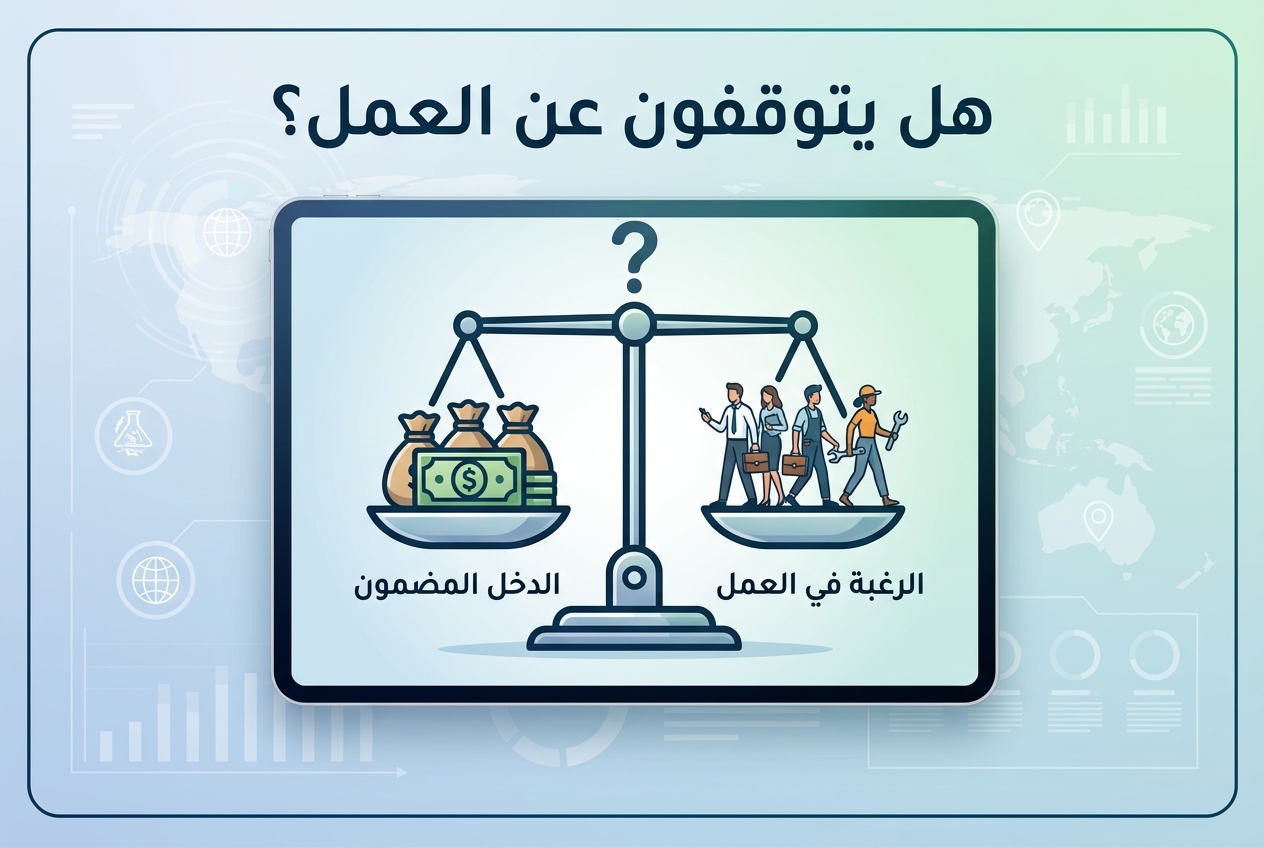 هل يتوقفون عن العمل؟

?

$

الرغبة في العمل

الدخل المضمون